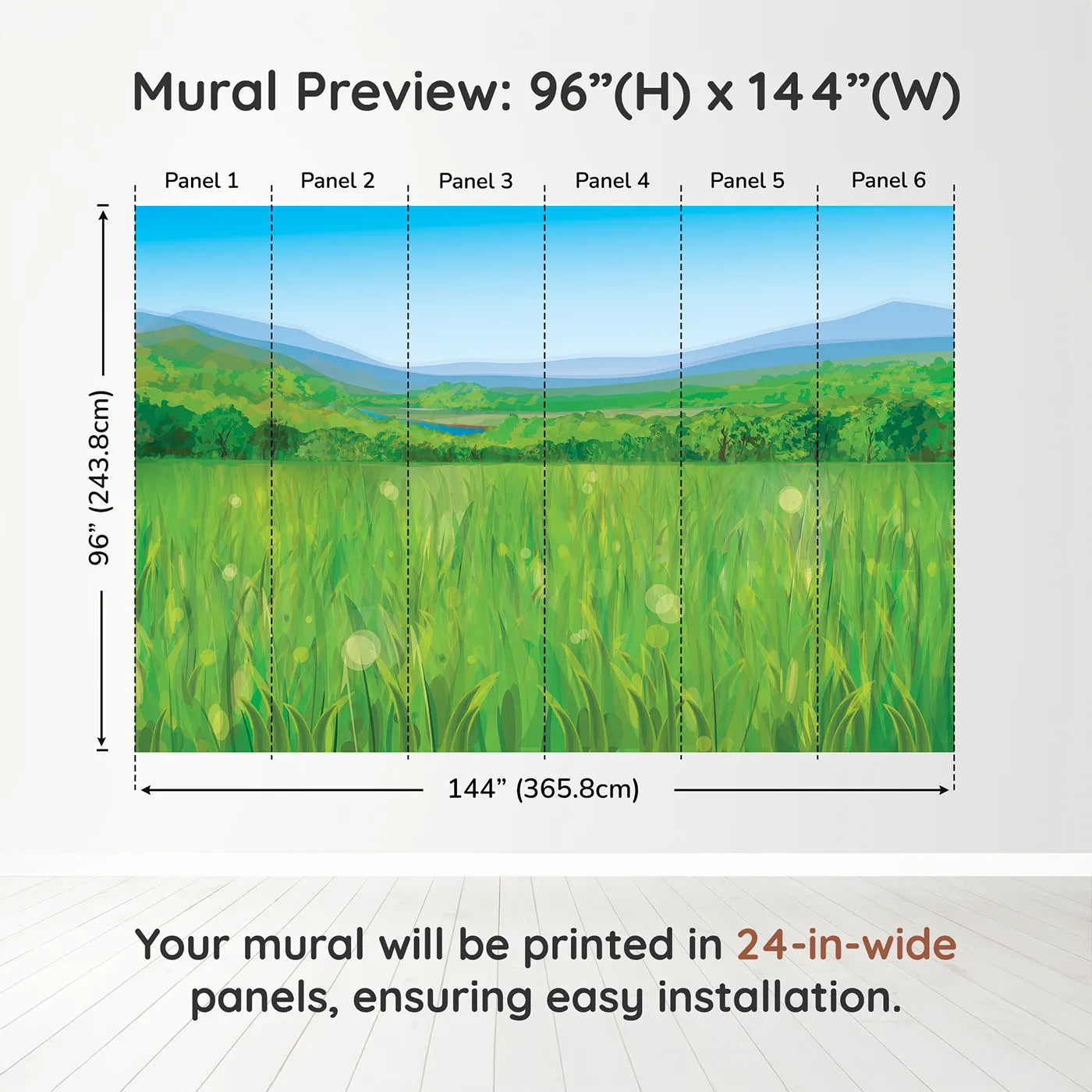 Mural Preview: 96”(H) x 144”(W)

Panel 1
Panel 2
Panel 3
Panel 4
Panel 5
Panel 6

96” (243.8cm)

144” (365.8cm)

Your mural will be printed in 24-in-wide panels, ensuring easy installation.